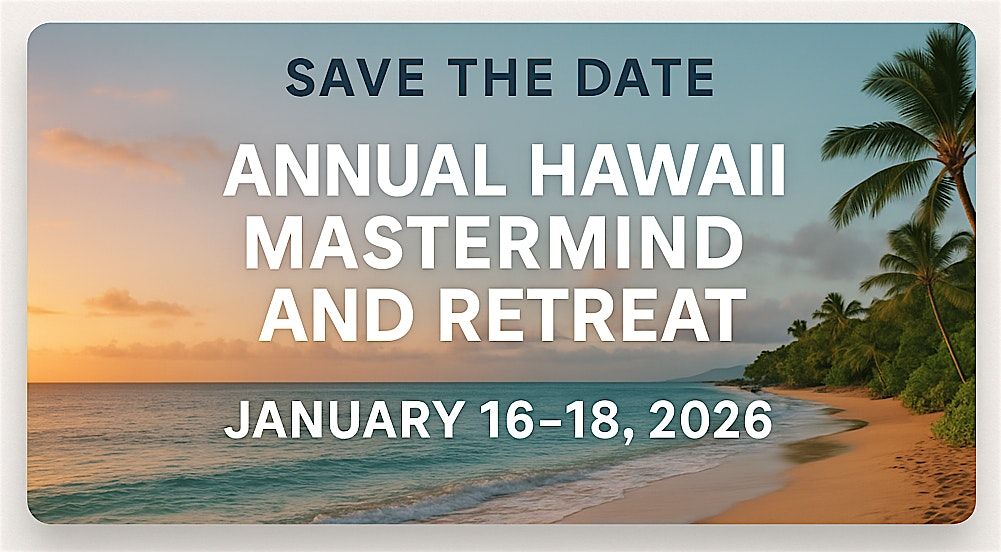 SAVE THE DATE

ANNUAL HAWAII MASTERMIND AND RETREAT

JANUARY 16–18, 2026